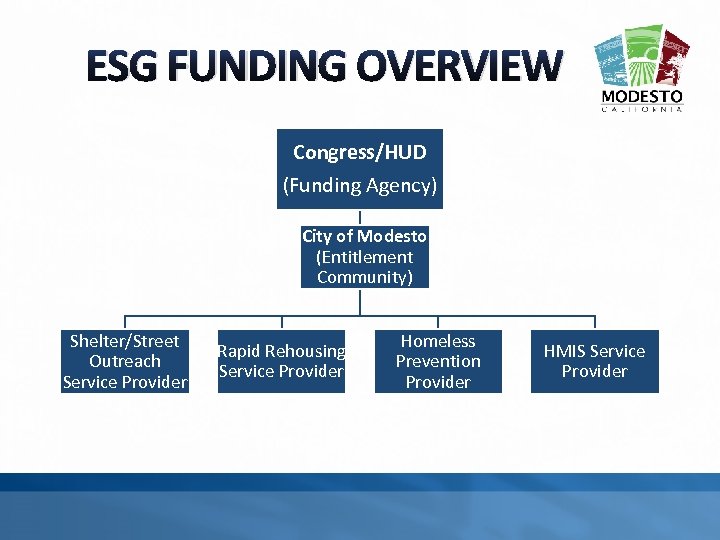 ESG FUNDING OVERVIEW

MODESTO
CALIFORNIA

Congress/HUD
(Funding Agency)

City of Modesto
(Entitlement Community)

Shelter/Street Outreach Service Provider

Rapid Rehousing Service Provider

Homeless Prevention Provider

HMIS Service Provider